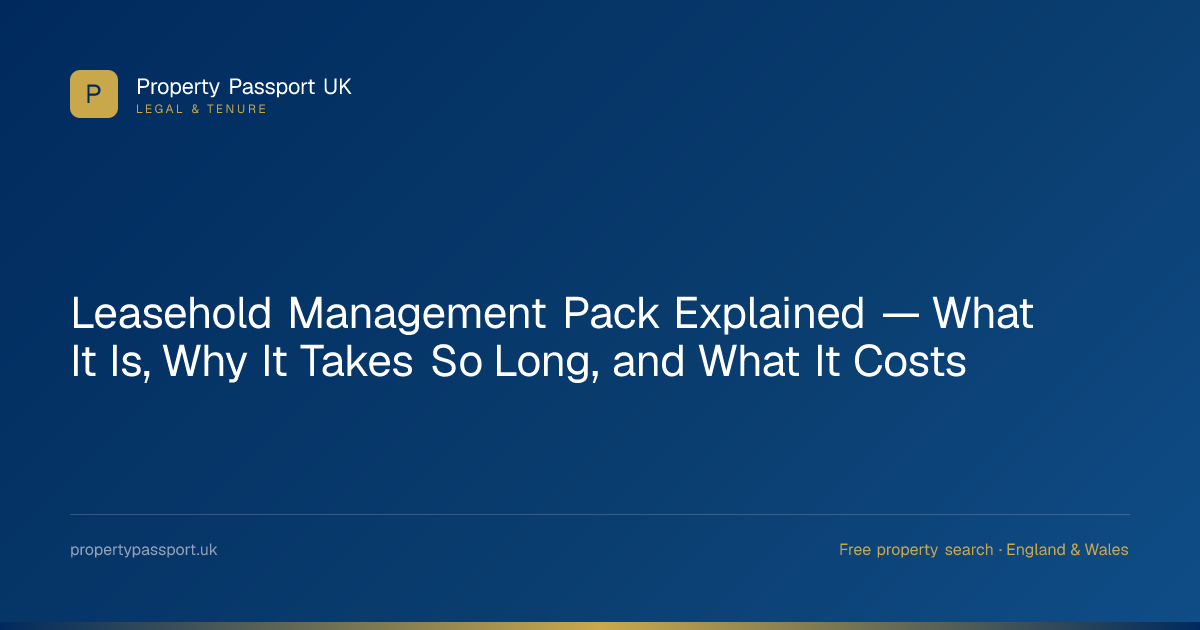 P

Property Passport UK
LEGAL & TENURE

Leasehold Management Pack Explained — What It Is, Why It Takes So Long, and What It Costs

propertypassport.uk

Free property search · England & Wales